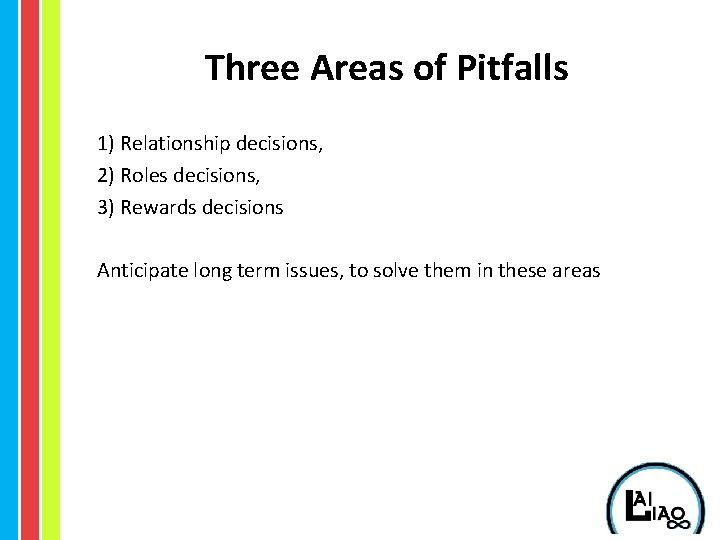 Three Areas of Pitfalls

1) Relationship decisions,
2) Roles decisions,
3) Rewards decisions

Anticipate long term issues, to solve them in these areas

LAI LIAO